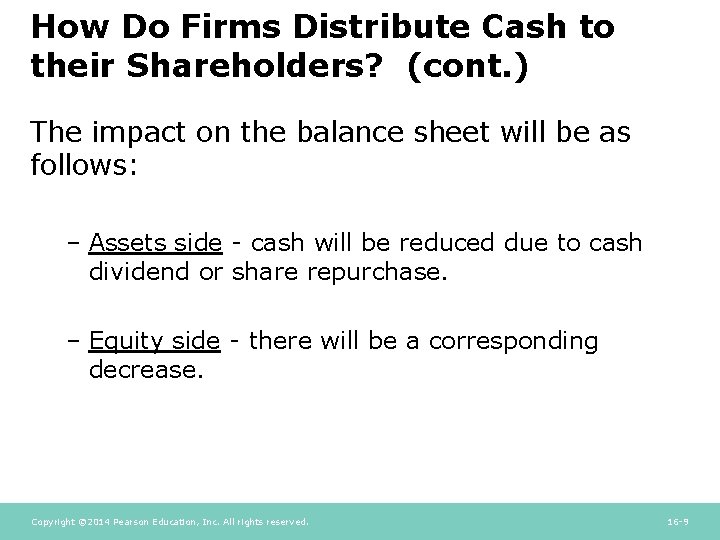 How Do Firms Distribute Cash to their Shareholders? (cont.)

The impact on the balance sheet will be as follows:

– Assets side - cash will be reduced due to cash dividend or share repurchase.

– Equity side - there will be a corresponding decrease.

Copyright ©2014 Pearson Education, Inc. All rights reserved.

16-9